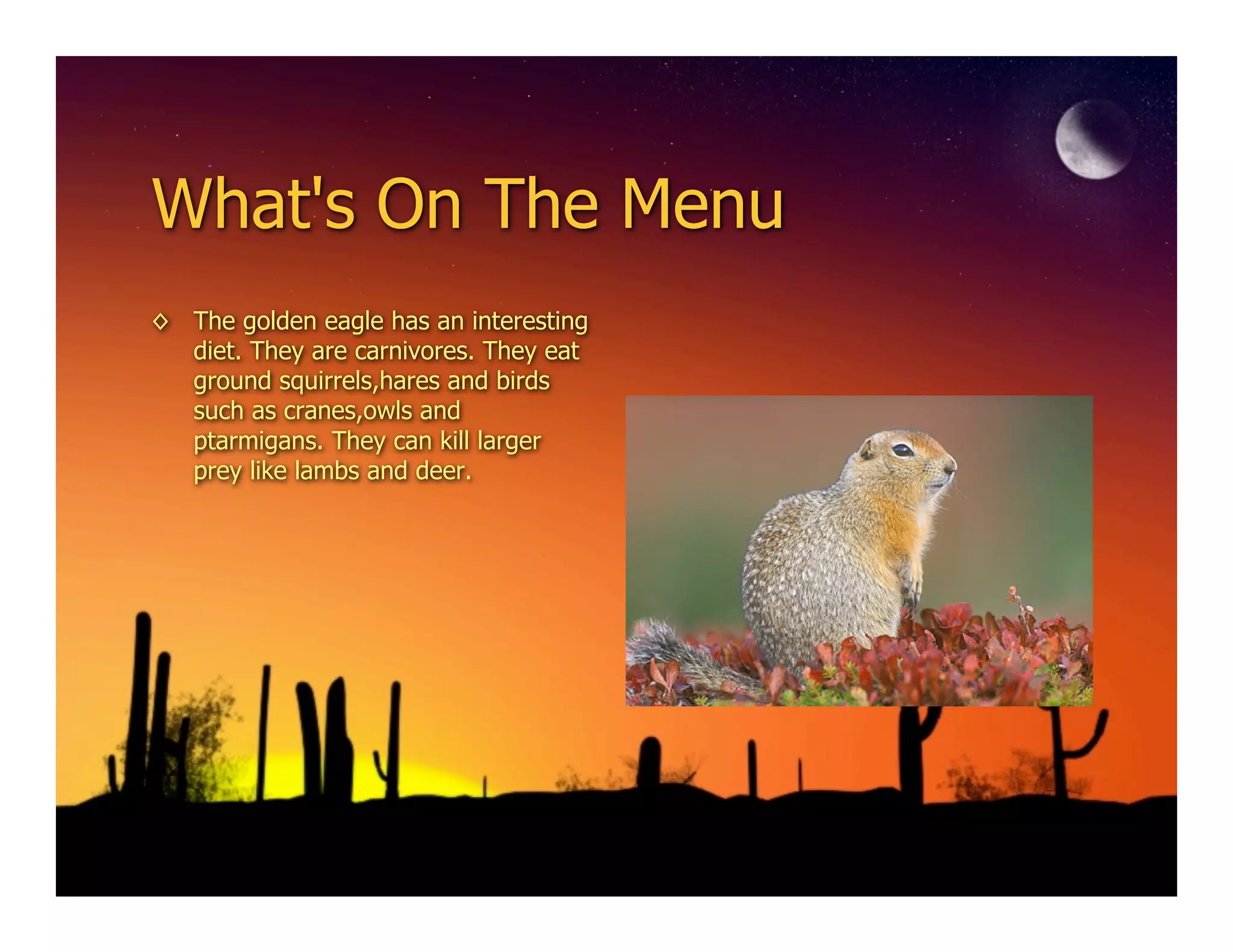 What's On The Menu

◇ The golden eagle has an interesting diet. They are carnivores. They eat ground squirrels,hares and birds such as cranes,owls and ptarmigans. They can kill larger prey like lambs and deer.